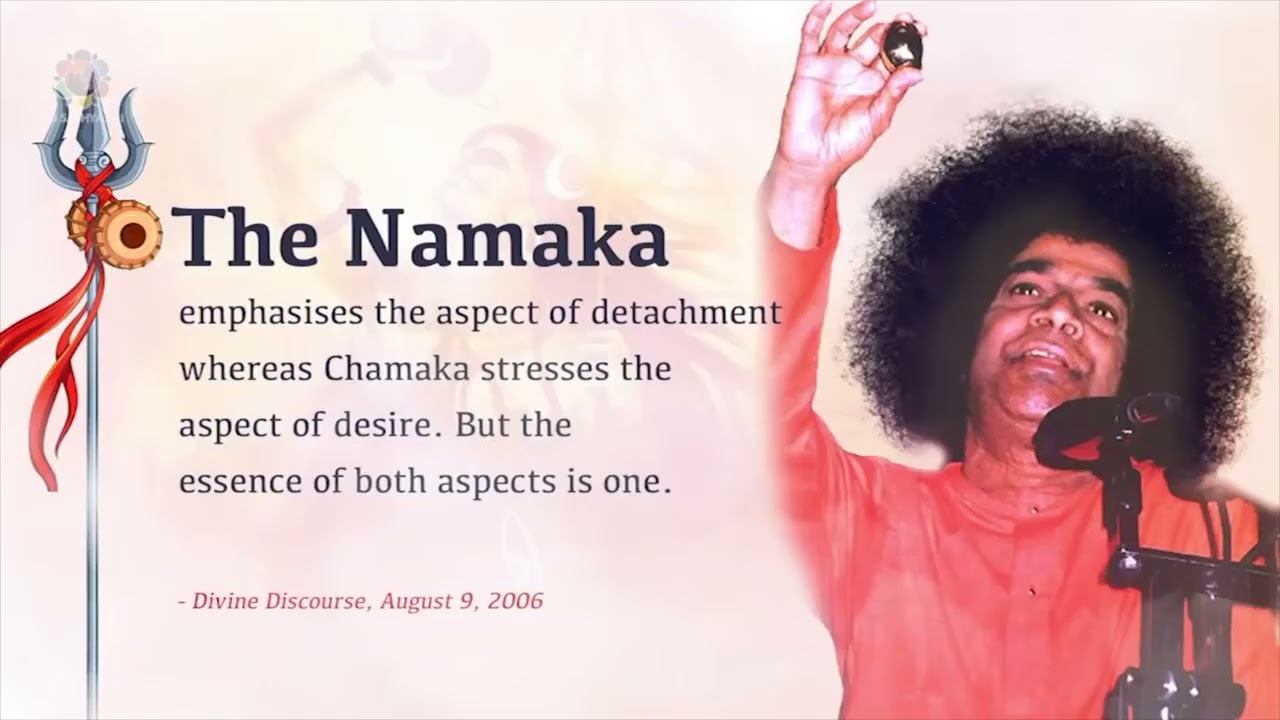 The Namaka
emphasises the aspect of detachment whereas Chamaka stresses the aspect of desire. But the essence of both aspects is one.

- Divine Discourse, August 9, 2006